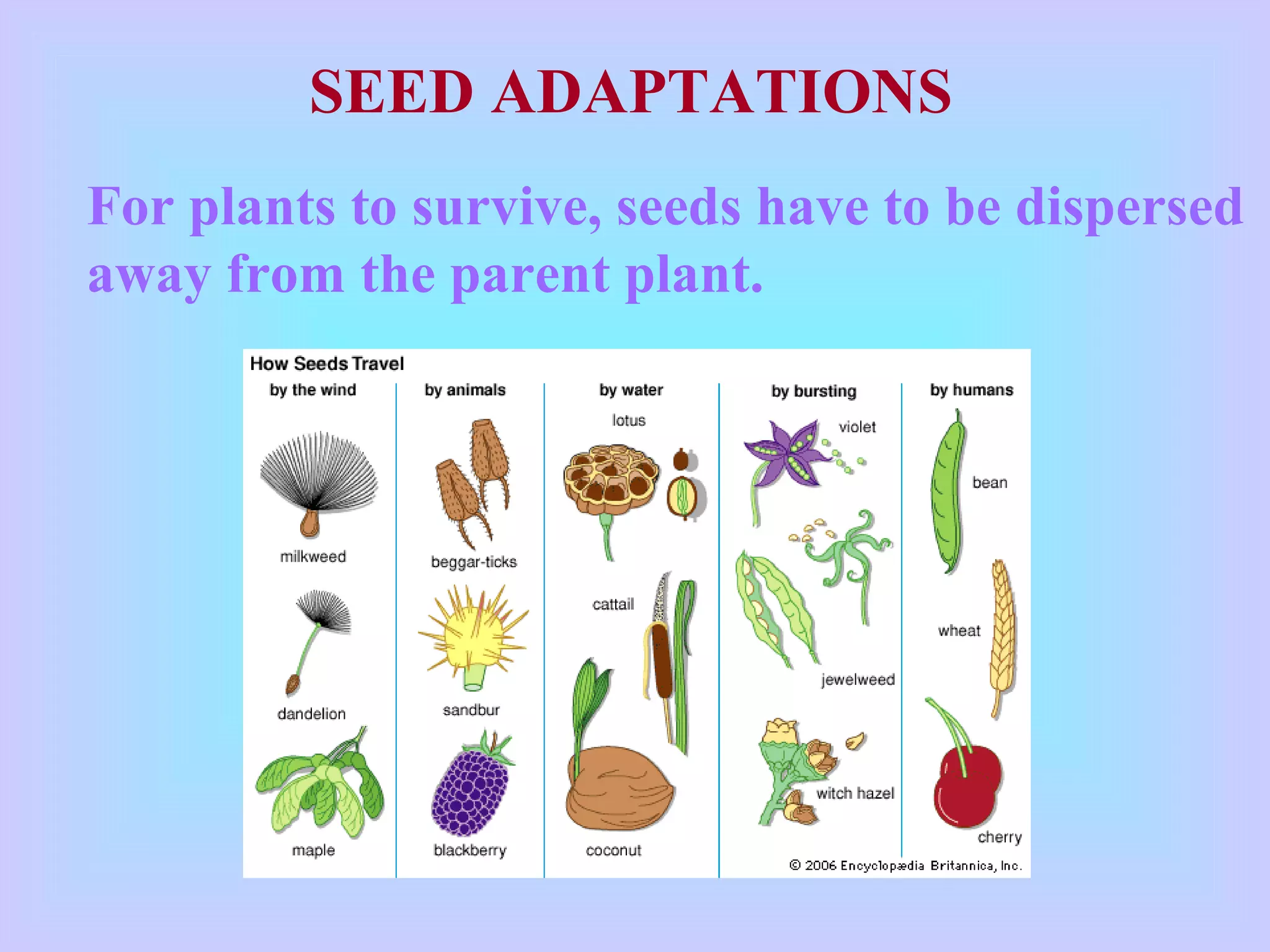 SEED ADAPTATIONS

For plants to survive, seeds have to be dispersed away from the parent plant.

How Seeds Travel

by the wind

milkweed

dandelion

maple

by animals

beggar-ticks

sandbur

blackberry

by water

lotus

cattail

coconut

by bursting

violet

jewelweed

witch hazel

by humans

bean

wheat

cherry

© 2006 Encyclopædia Britannica, Inc.